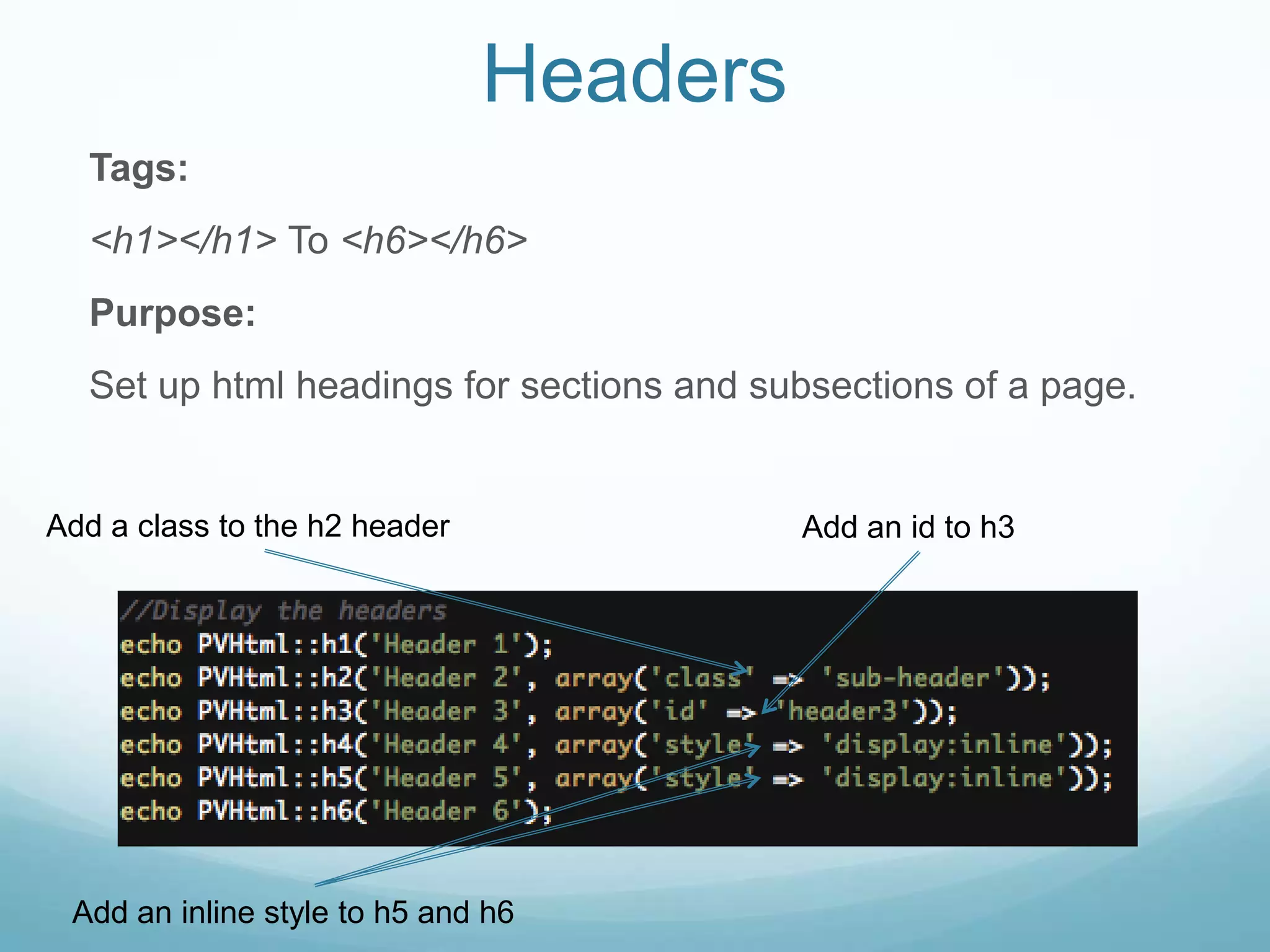 Headers

Tags:

<h1></h1> To <h6></h6>

Purpose:

Set up html headings for sections and subsections of a page.

Add a class to the h2 header

Add an id to h3

//Display the headers
echo PVHtml::h1('Header 1');
echo PVHtml::h2('Header 2', array('class' => 'sub-header'));
echo PVHtml::h3('Header 3', array('id' => 'header3'));
echo PVHtml::h4('Header 4', array('style' => 'display:inline'));
echo PVHtml::h5('Header 5', array('style' => 'display:inline'));
echo PVHtml::h6('Header 6');

Add an inline style to h5 and h6